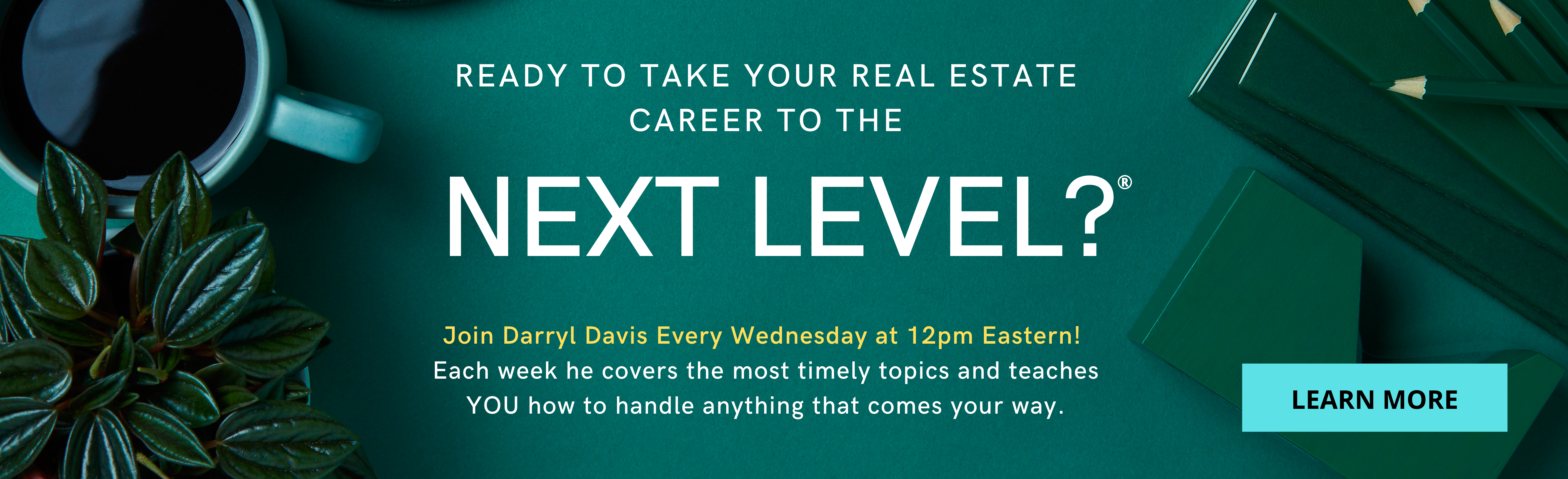 READY TO TAKE YOUR REAL ESTATE CAREER TO THE

NEXT LEVEL?®

Join Darryl Davis Every Wednesday at 12pm Eastern!
Each week he covers the most timely topics and teaches YOU how to handle anything that comes your way.

LEARN MORE